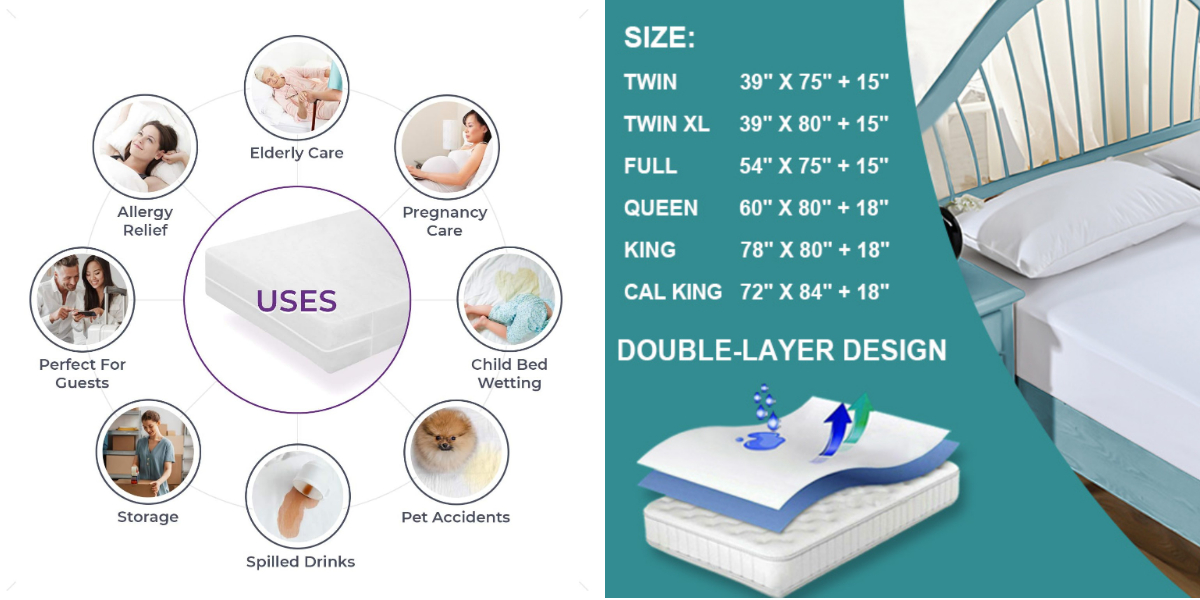 Elderly Care

Allergy Relief

Pregnancy Care

USES

Perfect For Guests

Child Bed Wetting

Storage

Pet Accidents

Spilled Drinks

SIZE:

| TWIN | 39" X 75" + 15" |
|---|---|
| TWIN XL | 39" X 80" + 15" |
| FULL | 54" X 75" + 15" |
| QUEEN | 60" X 80" + 18" |
| KING | 78" X 80" + 18" |
| CAL KING | 72" X 84" + 18" |

DOUBLE-LAYER DESIGN